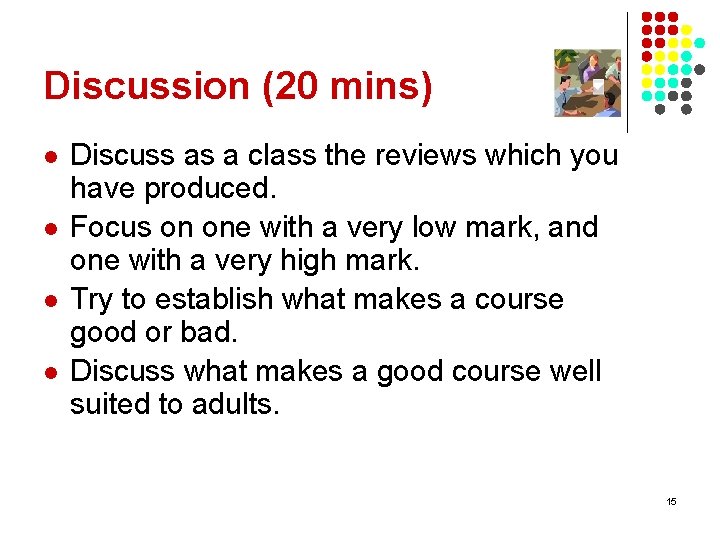 Discussion (20 mins)

- Discuss as a class the reviews which you have produced.
- Focus on one with a very low mark, and one with a very high mark.
- Try to establish what makes a course good or bad.
- Discuss what makes a good course well suited to adults.

15